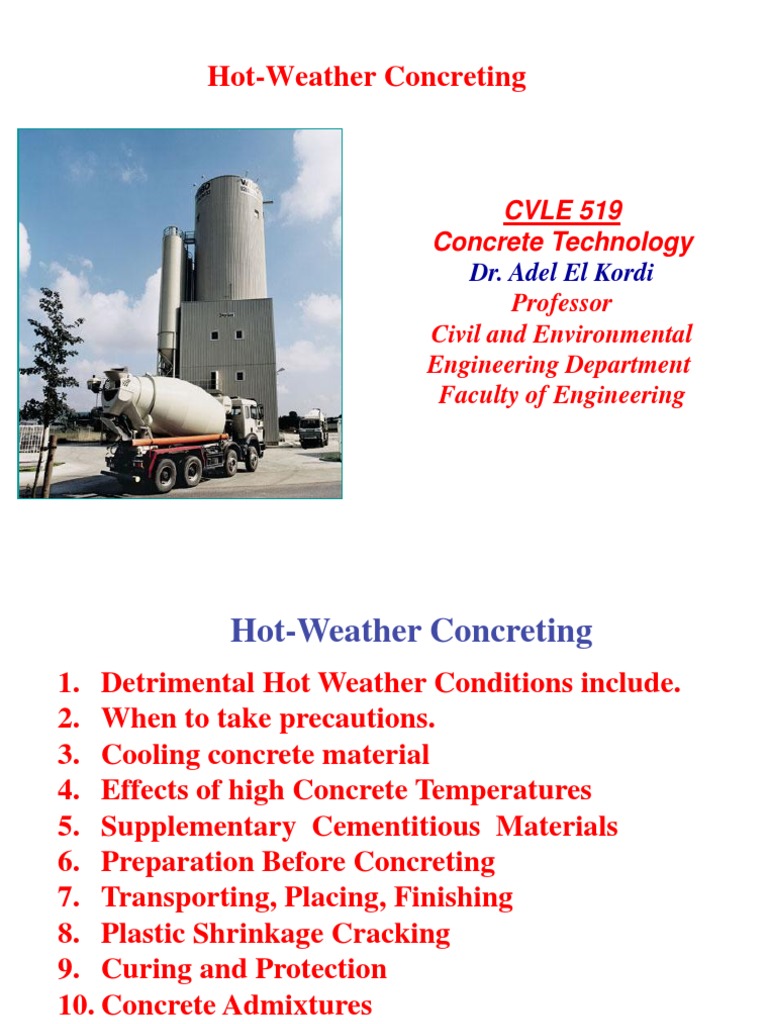 Hot-Weather Concreting

CVLE 519
Concrete Technology
Dr. Adel El Kordi
Professor
Civil and Environmental
Engineering Department
Faculty of Engineering

Hot-Weather Concreting

1. Detrimental Hot Weather Conditions include.
2. When to take precautions.
3. Cooling concrete material
4. Effects of high Concrete Temperatures
5. Supplementary Cementitious Materials
6. Preparation Before Concreting
7. Transporting, Placing, Finishing
8. Plastic Shrinkage Cracking
9. Curing and Protection
10. Concrete Admixtures